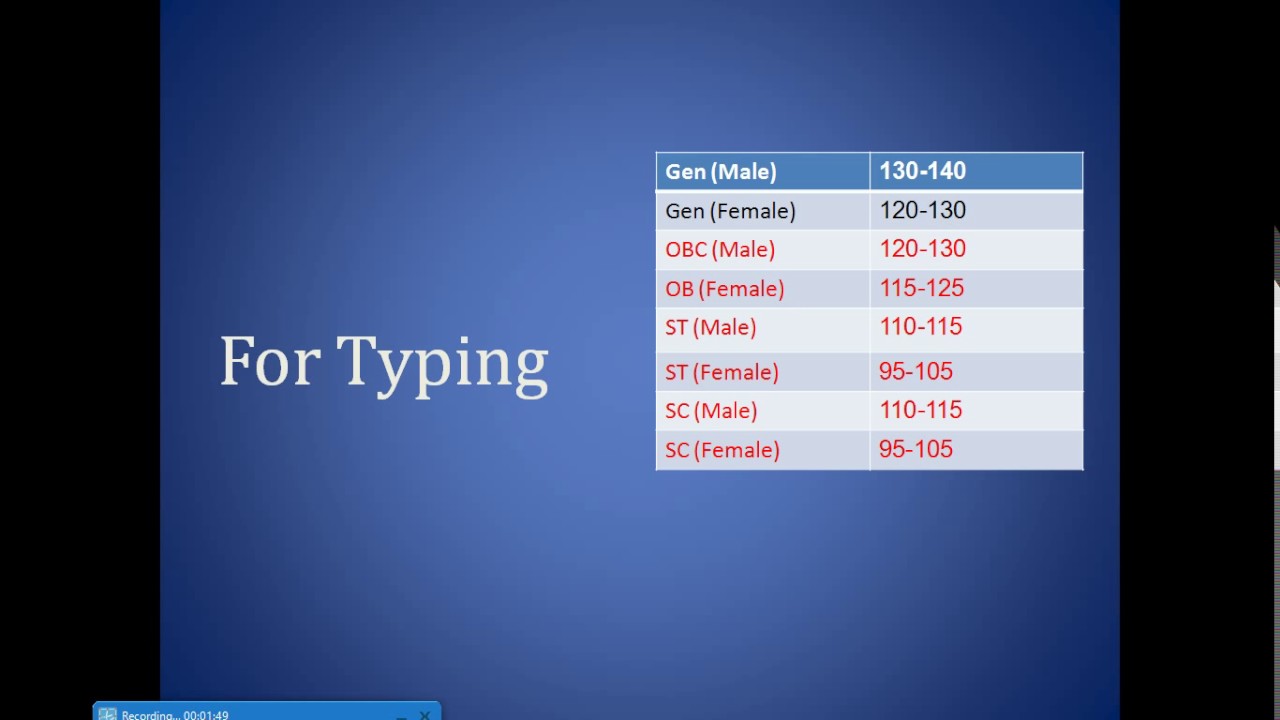 For Typing

| Gen (Male) | 130-140 |
|---|---|
| Gen (Female) | 120-130 |
| OBC (Male) | 120-130 |
| OB (Female) | 115-125 |
| ST (Male) | 110-115 |
| ST (Female) | 95-105 |
| SC (Male) | 110-115 |
| SC (Female) | 95-105 |

Recording... 00:01:49